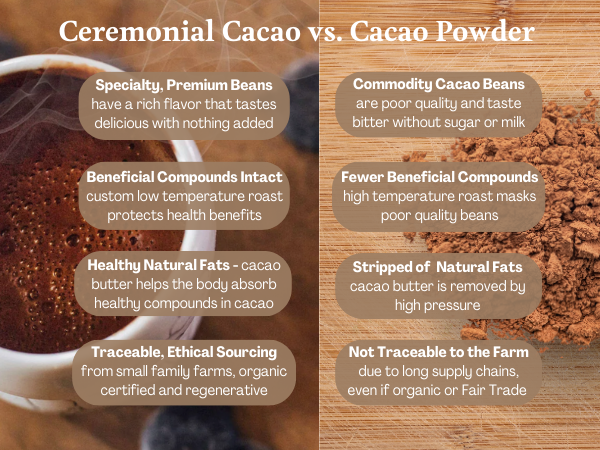 Ceremonial Cacao vs. Cacao Powder

Specialty, Premium Beans have a rich flavor that tastes delicious with nothing added

Beneficial Compounds Intact custom low temperature roast protects health benefits

Healthy Natural Fats - cacao butter helps the body absorb healthy compounds in cacao

Traceable, Ethical Sourcing from small family farms, organic certified and regenerative

Commodity Cacao Beans are poor quality and taste bitter without sugar or milk

Fewer Beneficial Compounds high temperature roast masks poor quality beans

Stripped of Natural Fats cacao butter is removed by high pressure

Not Traceable to the Farm due to long supply chains, even if organic or Fair Trade